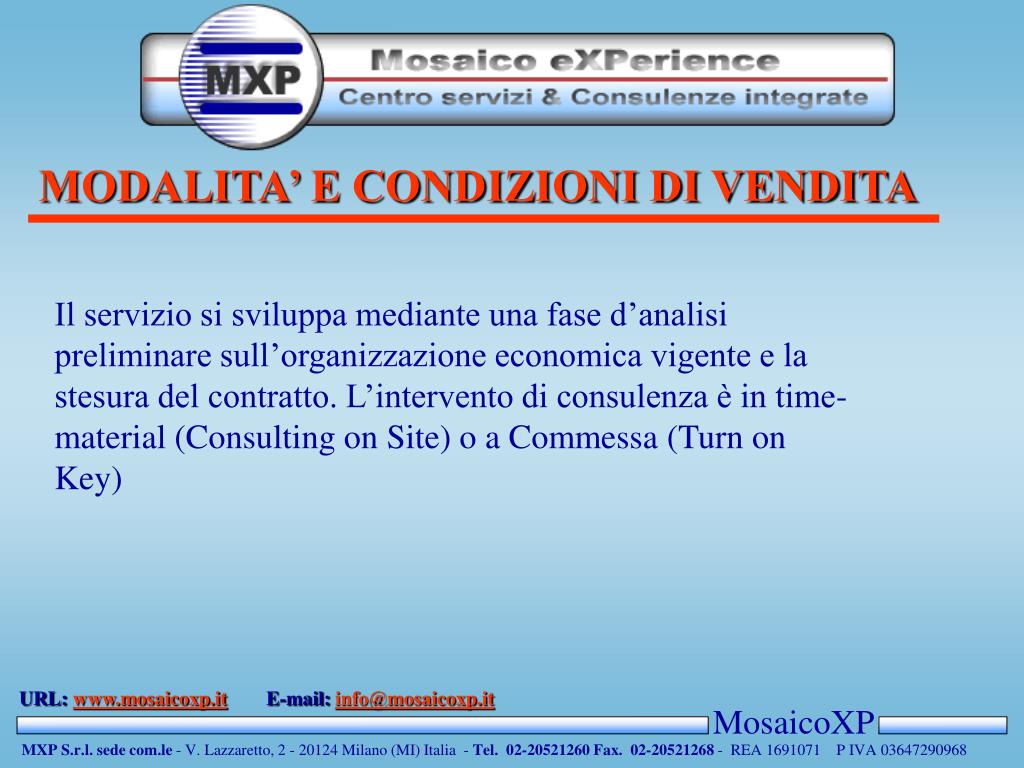 MXP

Mosaico eXPerience
Centro servizi & Consulenze integrate

MODALITA' E CONDIZIONI DI VENDITA

Il servizio si sviluppa mediante una fase d'analisi preliminare sull'organizzazione economica vigente e la stesura del contratto. L'intervento di consulenza è in time-material (Consulting on Site) o a Commessa (Turn on Key)

URL: www.mosaicoxp.it E-mail: info@mosaicoxp.it

MosaicoXP

MXP S.r.l. sede com.le - V. Lazzaretto, 2 - 20124 Milano (MI) Italia - Tel. 02-20521260 Fax. 02-20521268 - REA 1691071 P IVA 03647290968